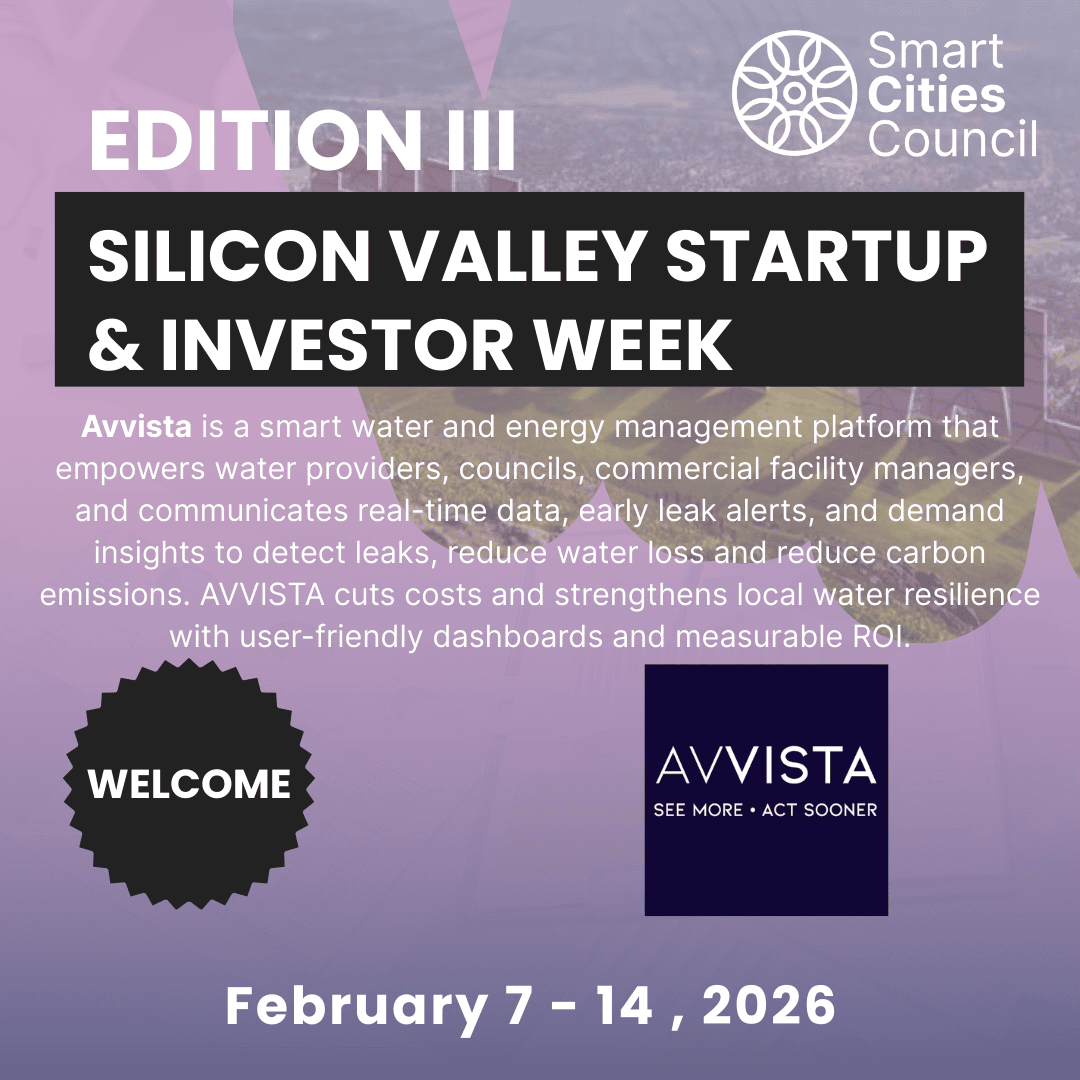 Smart Cities Council

EDITION III

SILICON VALLEY STARTUP & INVESTOR WEEK

Avvista is a smart water and energy management platform that empowers water providers, councils, commercial facility managers, and communicates real-time data, early leak alerts, and demand insights to detect leaks, reduce water loss and reduce carbon emissions. AVVISTA cuts costs and strengthens local water resilience with user-friendly dashboards and measurable ROI.

WELCOME

AVVISTA
SEE MORE • ACT SOONER

February 7 - 14 , 2026